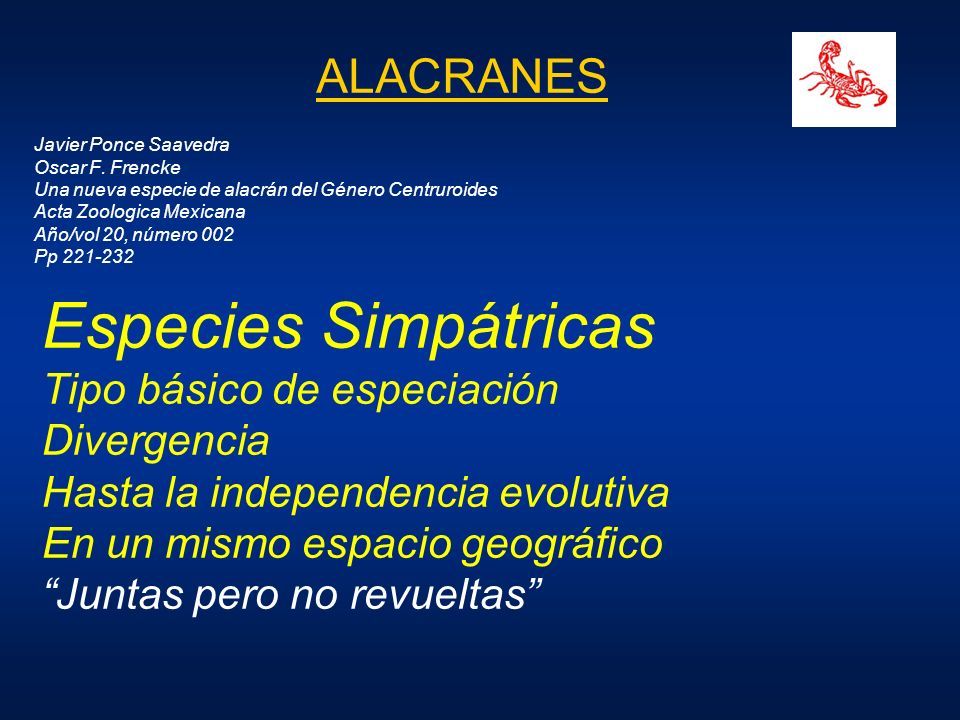 ALACRANES

Javier Ponce Saavedra
Oscar F. Frencke
Una nueva especie de alacrán del Género Centruroides
Acta Zoologica Mexicana
Año/vol 20, número 002
Pp 221-232

Especies Simpátricas
Tipo básico de especiación
Divergencia
Hasta la independencia evolutiva
En un mismo espacio geográfico
“Juntas pero no revueltas”